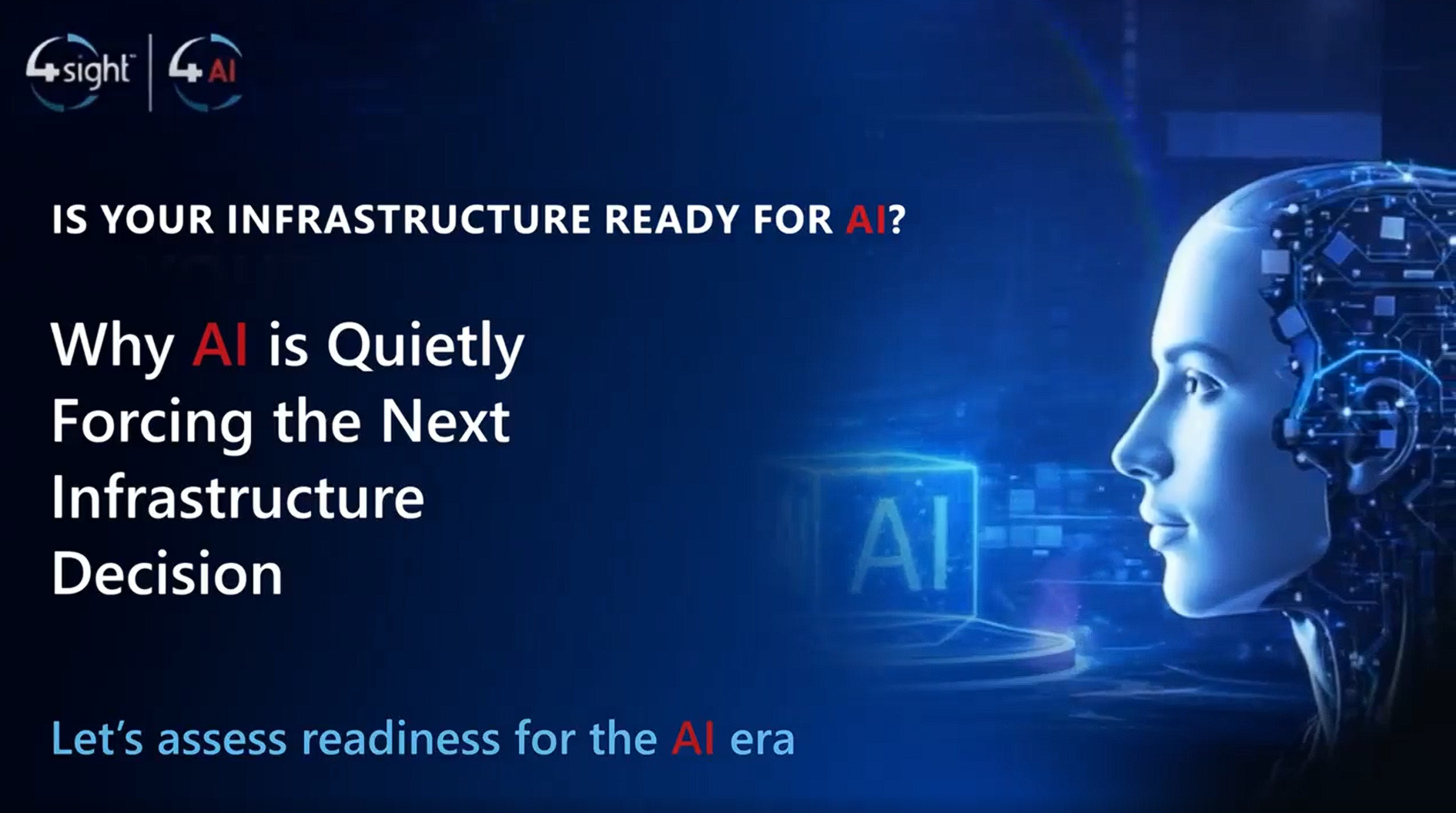 4sight™ | 4AI

IS YOUR INFRASTRUCTURE READY FOR AI?

Why AI is Quietly Forcing the Next Infrastructure Decision

AI

Let's assess readiness for the AI era